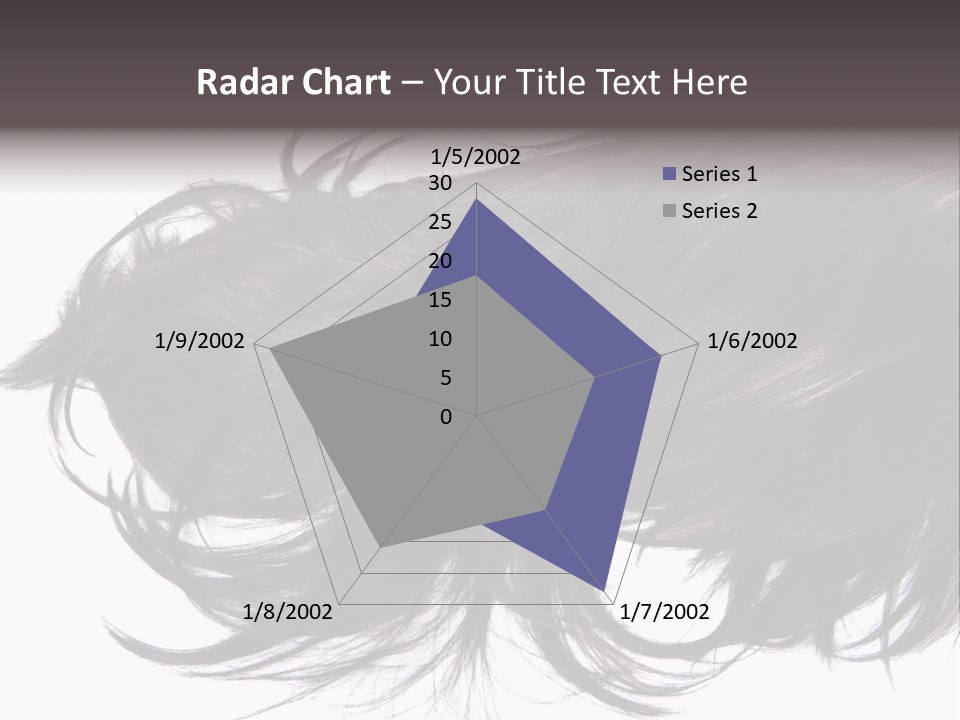 Radar Chart – Your Title Text Here

1/5/2002
30
25
20
15
10
5
0
1/6/2002
1/7/2002
1/8/2002
1/9/2002

Series 1
Series 2